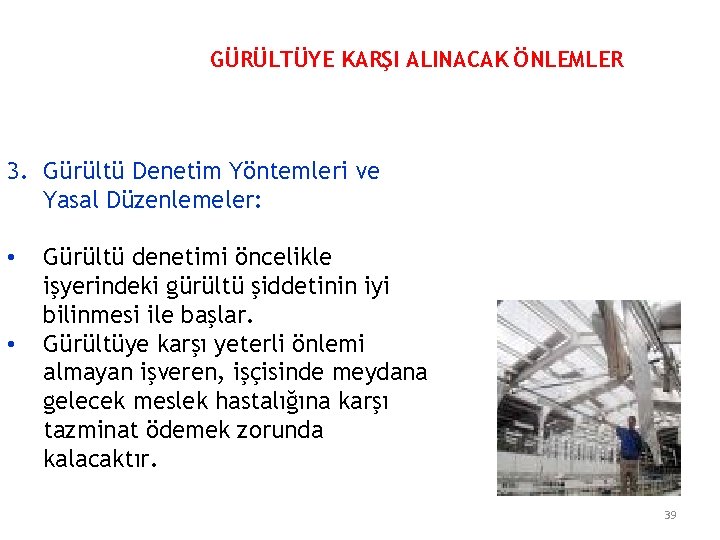 GÜRÜLTÜYE KARŞI ALINACAK ÖNLEMLER

3. Gürültü Denetim Yöntemleri ve Yasal Düzenlemeler:

• Gürültü denetimi öncelikle işyerindeki gürültü şiddetinin iyi bilinmesi ile başlar.
• Gürültüye karşı yeterli önlemi almayan işveren, işçisinde meydana gelecek meslek hastalığına karşı tazminat ödemek zorunda kalacaktır.

39